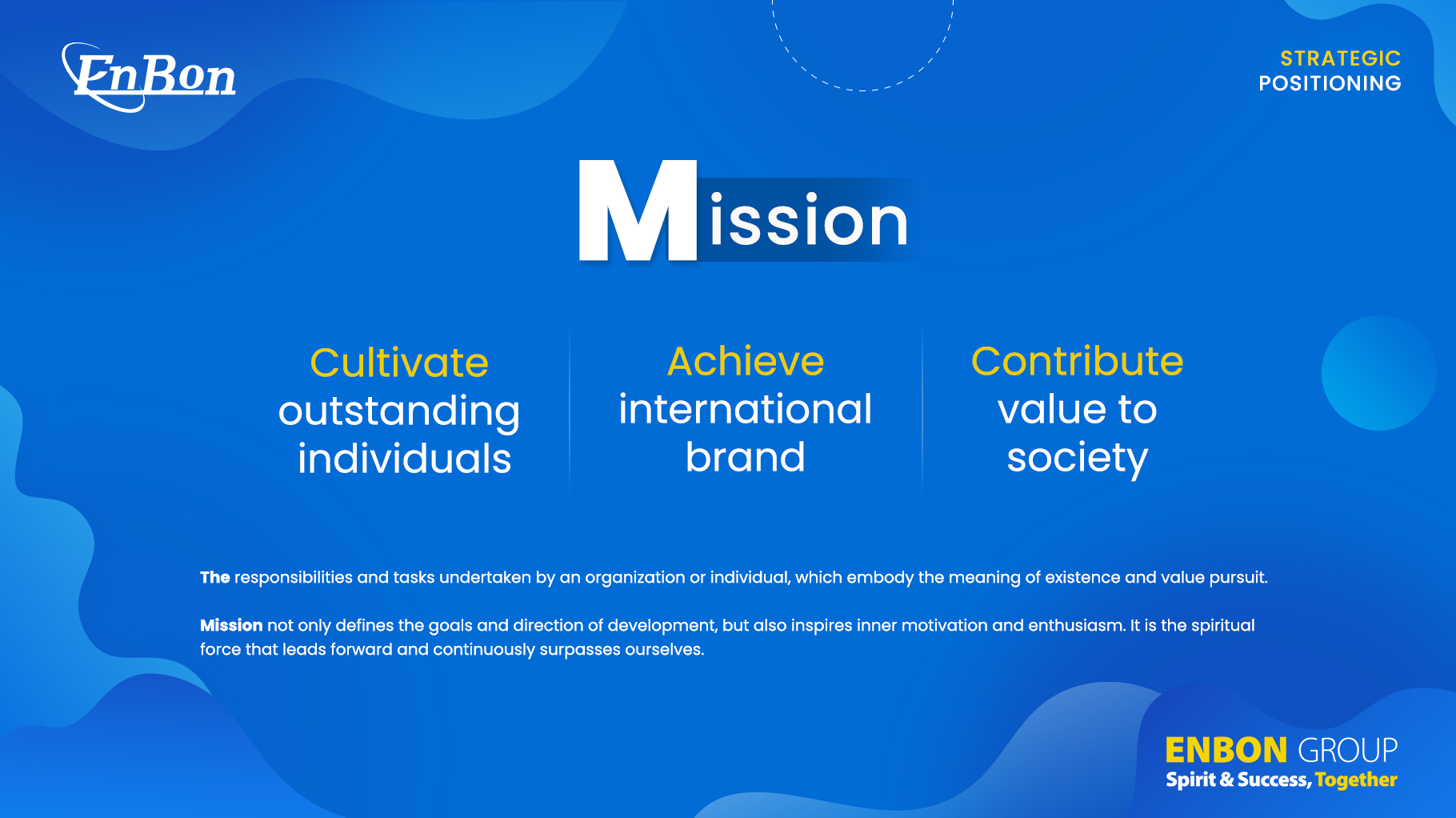 EnBon

STRATEGIC
POSITIONING

Mission

Cultivate
outstanding
individuals

Achieve
international
brand

Contribute
value to
society

The responsibilities and tasks undertaken by an organization or individual, which embody the meaning of existence and value pursuit.

Mission not only defines the goals and direction of development, but also inspires inner motivation and enthusiasm. It is the spiritual force that leads forward and continuously surpasses ourselves.

ENBON GROUP
Spirit & Success, Together